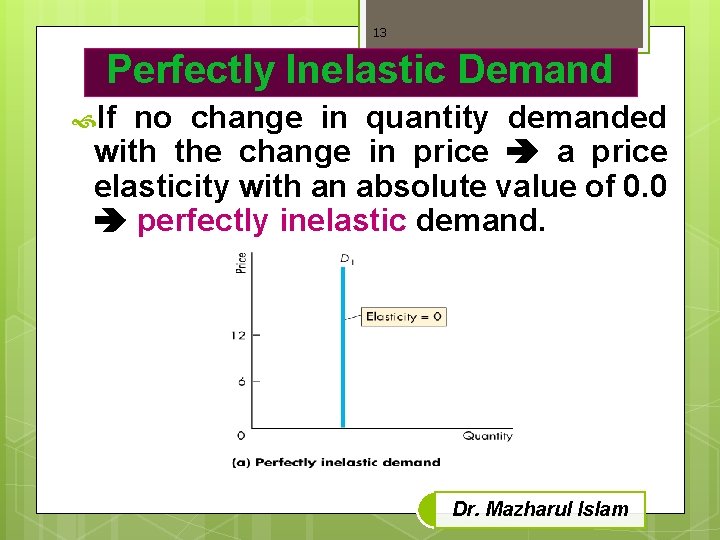 13

Perfectly Inelastic Demand

If no change in quantity demanded with the change in price ➔ a price elasticity with an absolute value of 0.0 ➔ perfectly inelastic demand.

Price
$D_1$
Elasticity = 0
12
6
0
Quantity
(a) Perfectly inelastic demand

Dr. Mazharul Islam